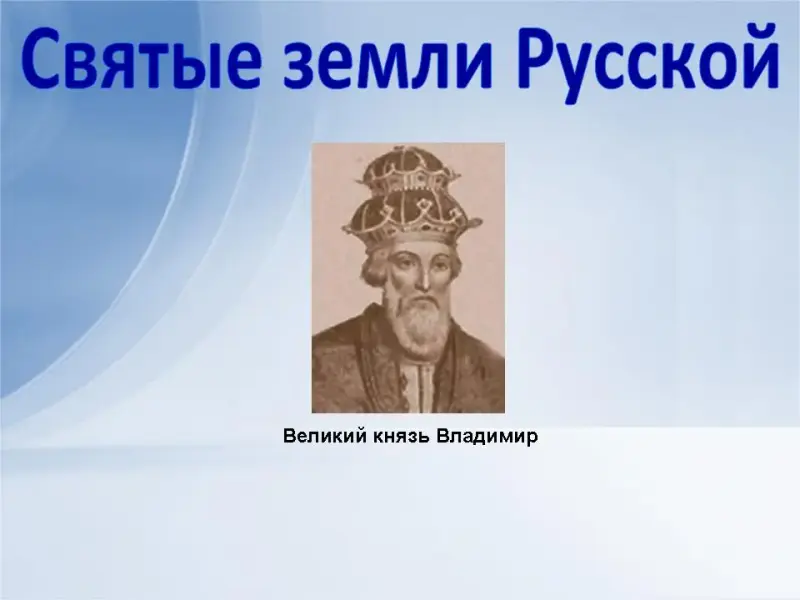 Святые земли Русской

Великий князь Владимир